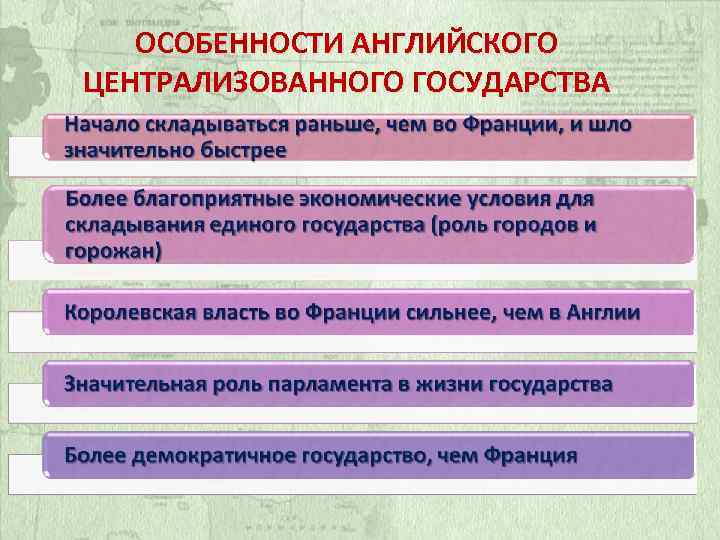 ОСОБЕННОСТИ АНГЛИЙСКОГО ЦЕНТРАЛИЗОВАННОГО ГОСУДАРСТВА

Начало складываться раньше, чем во Франции, и шло значительно быстрее

Более благоприятные экономические условия для складывания единого государства (роль городов и горожан)

Королевская власть во Франции сильнее, чем в Англии

Значительная роль парламента в жизни государства

Более демократичное государство, чем Франция